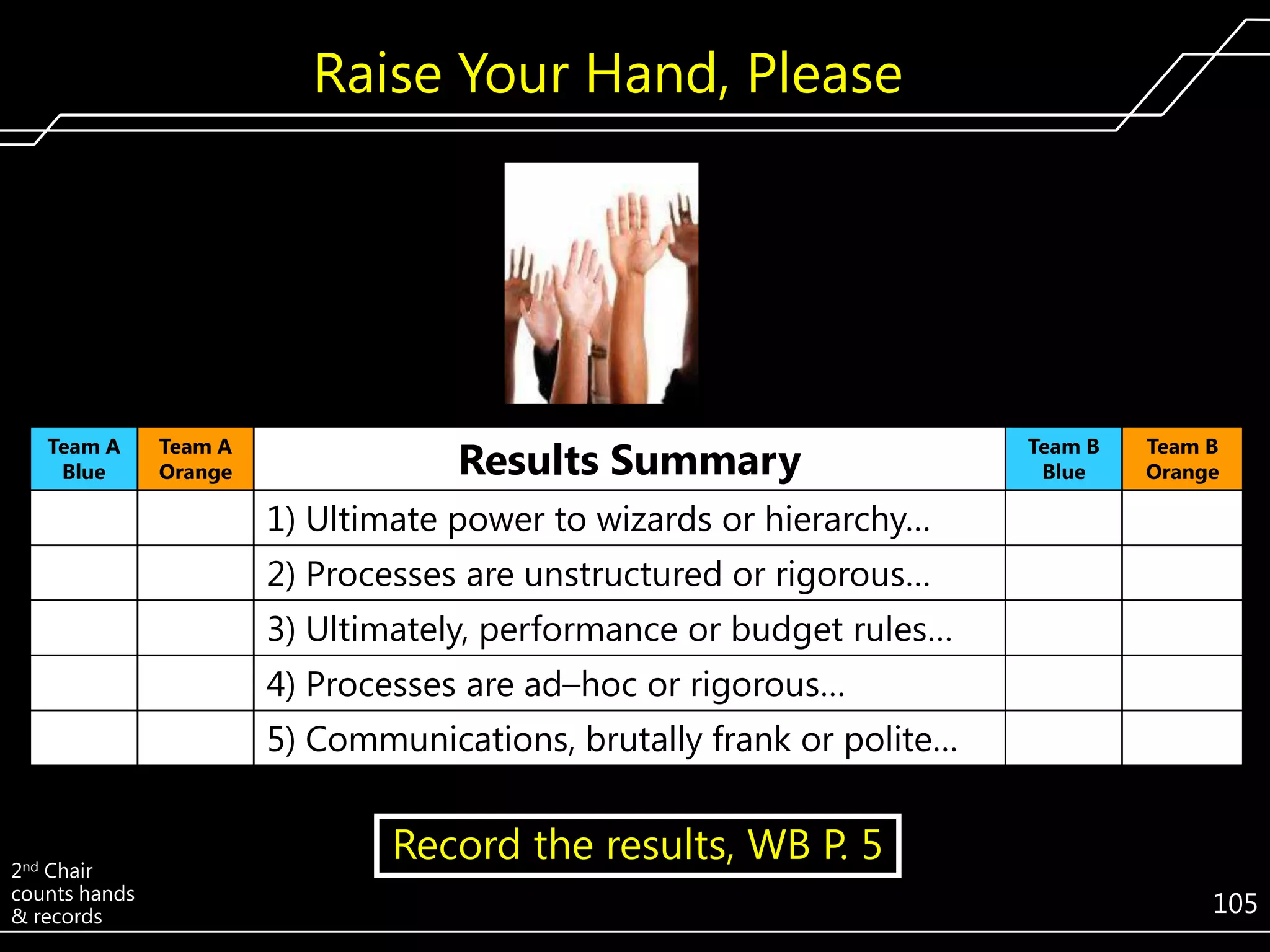 Raise Your Hand, Please

| Team A Blue | Team A Orange | Results Summary | Team B Blue | Team B Orange |
|---|---|---|---|---|
| | | 1) Ultimate power to wizards or hierarchy… | | |
| | | 2) Processes are unstructured or rigorous… | | |
| | | 3) Ultimately, performance or budget rules… | | |
| | | 4) Processes are ad–hoc or rigorous… | | |
| | | 5) Communications, brutally frank or polite… | | |

Record the results, WB P. 5

2nd Chair counts hands & records

105